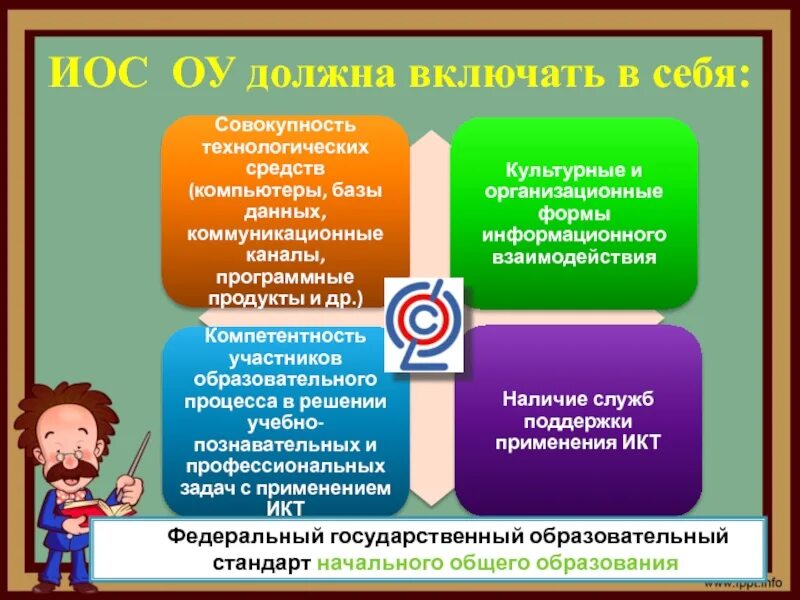 ИОС ОУ должна включать в себя:

Совокупность технологических средств (компьютеры, базы данных, коммуникационные каналы, программные продукты и др.)

Культурные и организационные формы информационного взаимодействия

Компетентность участников образовательного процесса в решении учебно-познавательных и профессиональных задач с применением ИКТ

Наличие служб поддержки применения ИКТ

Федеральный государственный образовательный стандарт начального общего образования

www.fppt.info